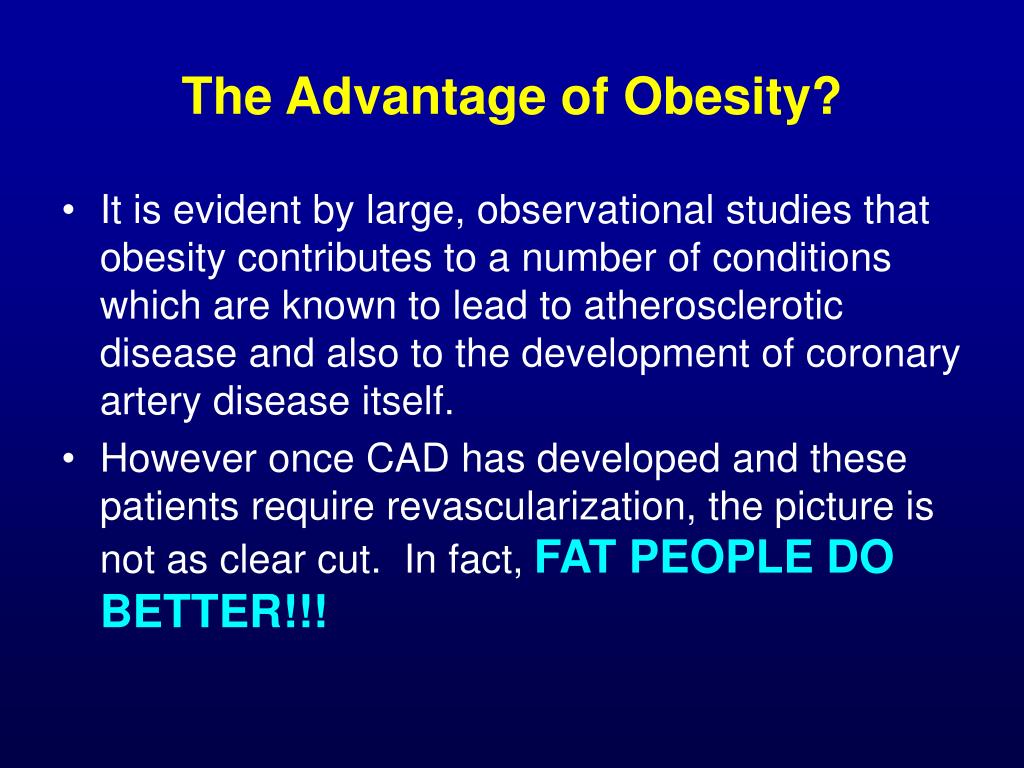 The Advantage of Obesity?

• It is evident by large, observational studies that obesity contributes to a number of conditions which are known to lead to atherosclerotic disease and also to the development of coronary artery disease itself.
• However once CAD has developed and these patients require revascularization, the picture is not as clear cut. In fact, FAT PEOPLE DO BETTER!!!